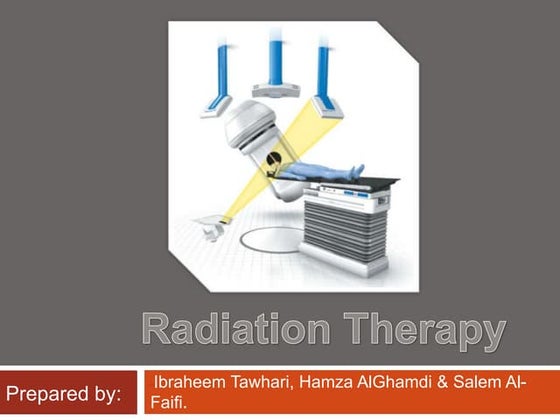 Radiation Therapy

Prepared by:

Ibraheem Tawhari, Hamza AlGhamdi & Salem Al-Faifi.